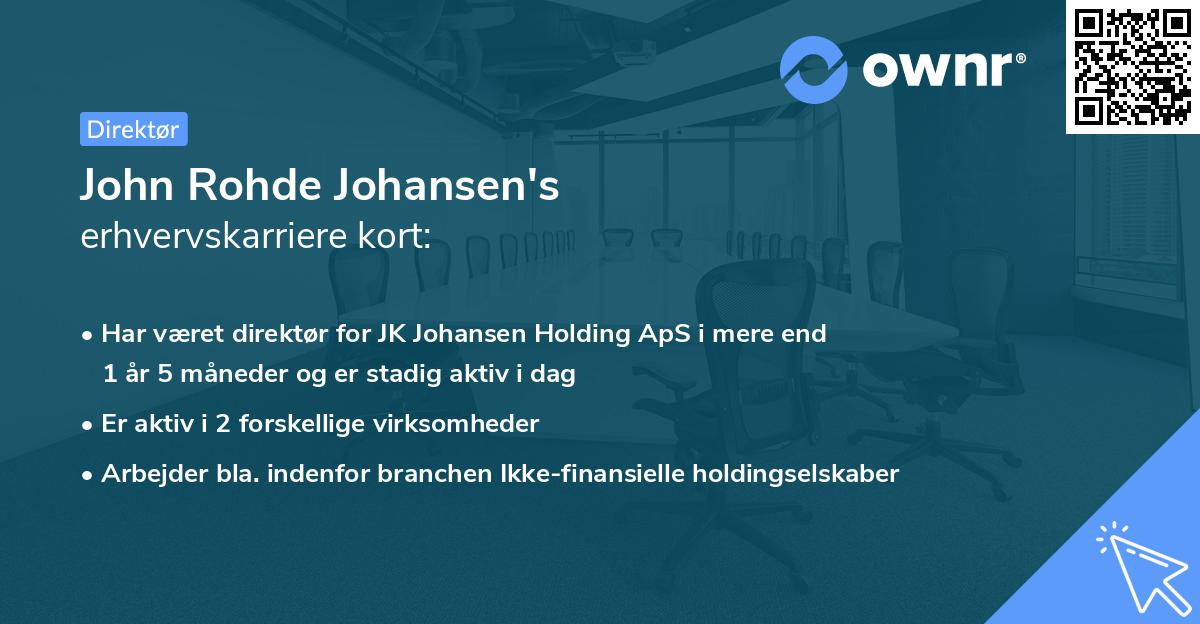 ownr®

Direktør

John Rohde Johansen's
erhvervskarriere kort:

• Har været direktør for JK Johansen Holding ApS i mere end 1 år 5 måneder og er stadig aktiv i dag
• Er aktiv i 2 forskellige virksomheder
• Arbejder bla. indenfor branchen Ikke-finansielle holdingselskaber